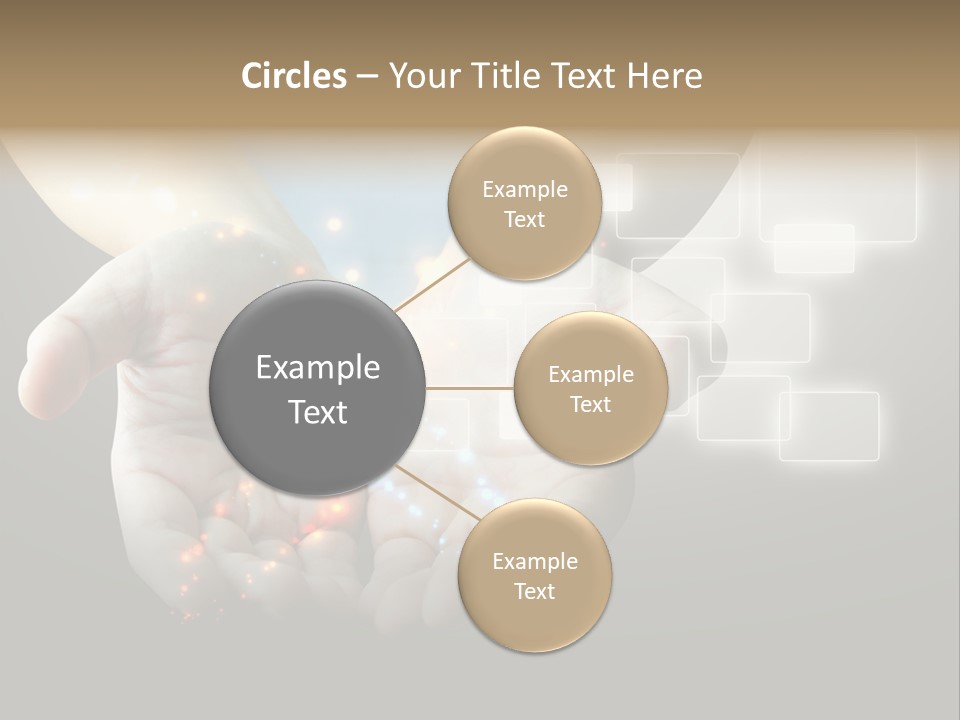 Circles – Your Title Text Here

Example Text

Example Text

Example Text

Example Text